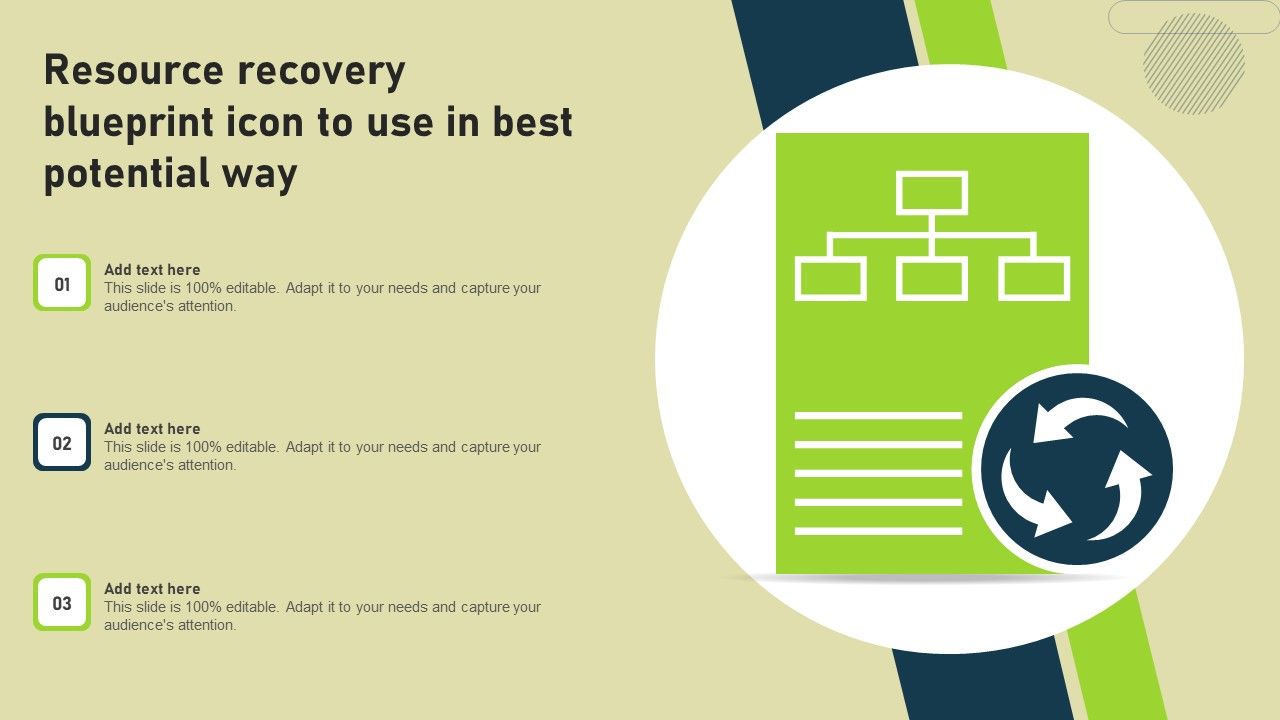 Resource recovery blueprint icon to use in best potential way

01

Add text here
This slide is 100% editable. Adapt it to your needs and capture your audience's attention.

02

Add text here
This slide is 100% editable. Adapt it to your needs and capture your audience's attention.

03

Add text here
This slide is 100% editable. Adapt it to your needs and capture your audience's attention.